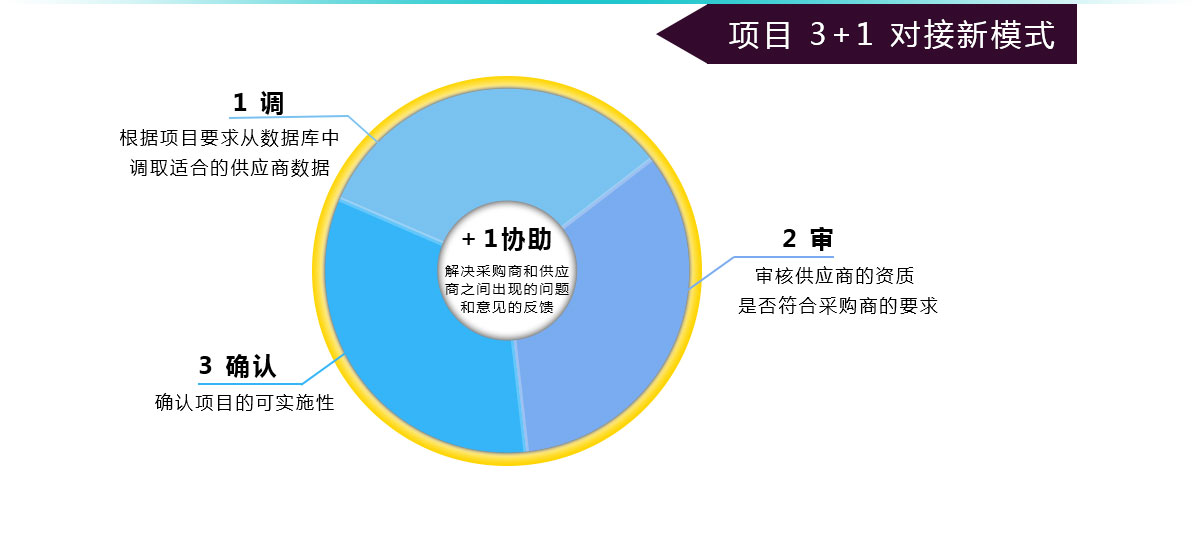 项目 3+1 对接新模式

1 调
根据项目要求从数据库中调取适合的供应商数据

+ 1协助
解决采购商和供应商之间出现的问题和意见的反馈

2 审
审核供应商的资质是否符合采购商的要求

3 确认
确认项目的可实施性